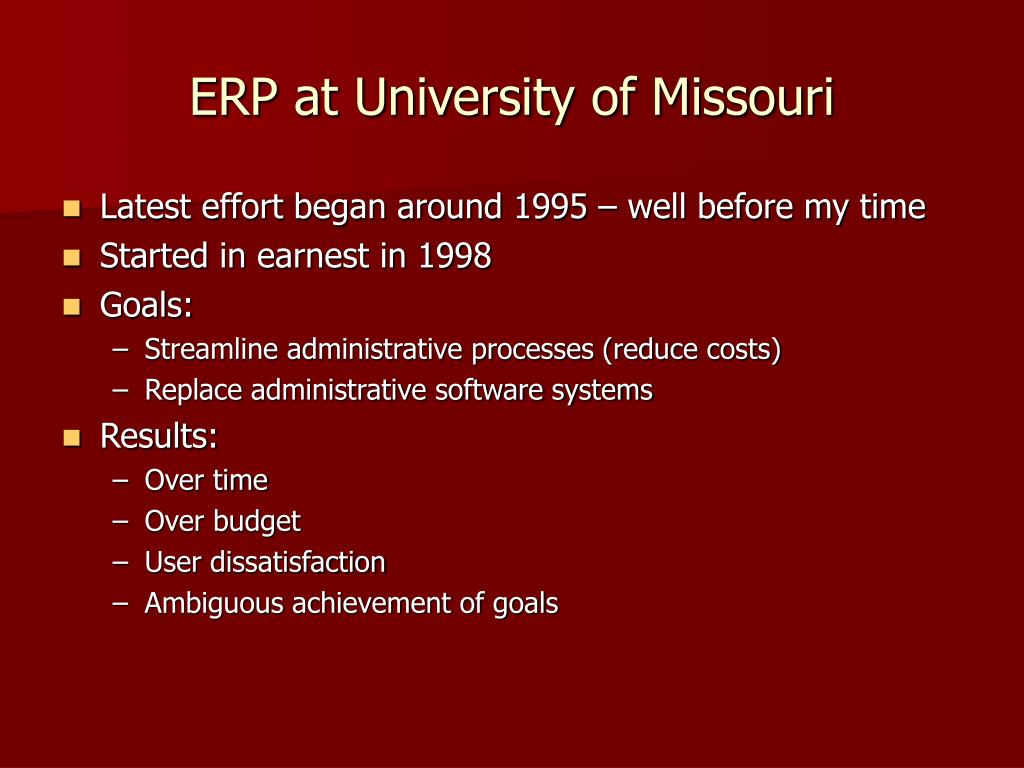 ERP at University of Missouri

- Latest effort began around 1995 – well before my time
- Started in earnest in 1998
- Goals:
  – Streamline administrative processes (reduce costs)
  – Replace administrative software systems
- Results:
  – Over time
  – Over budget
  – User dissatisfaction
  – Ambiguous achievement of goals